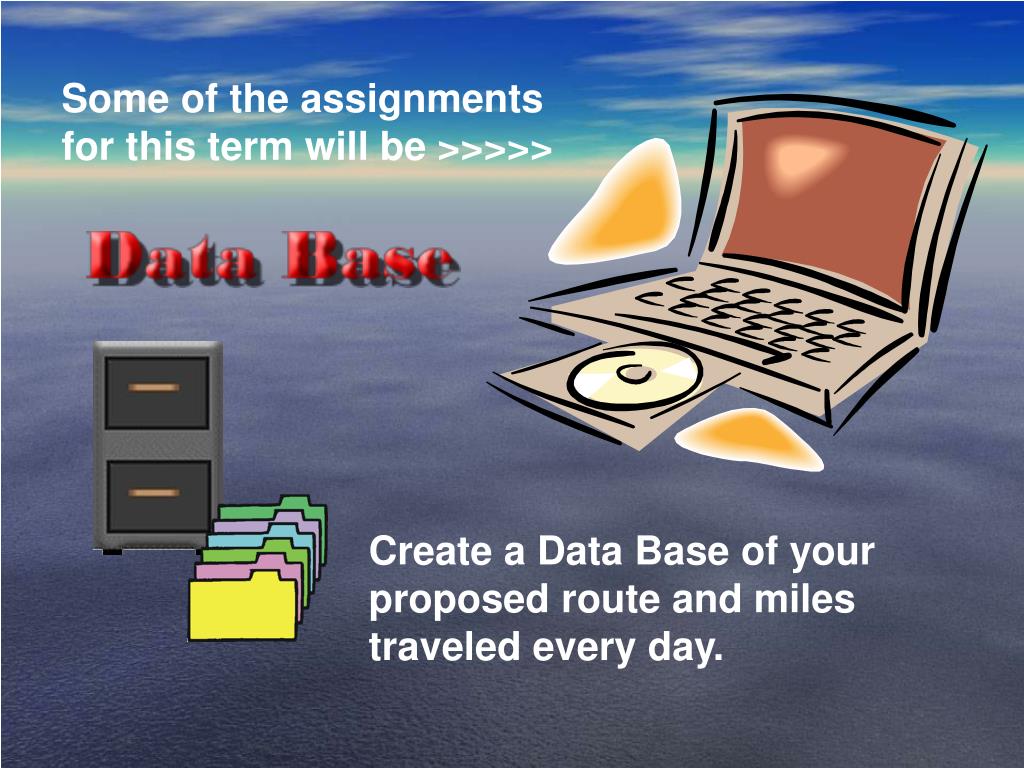 Some of the assignments for this term will be >>>>>

Data Base

Create a Data Base of your proposed route and miles traveled every day.